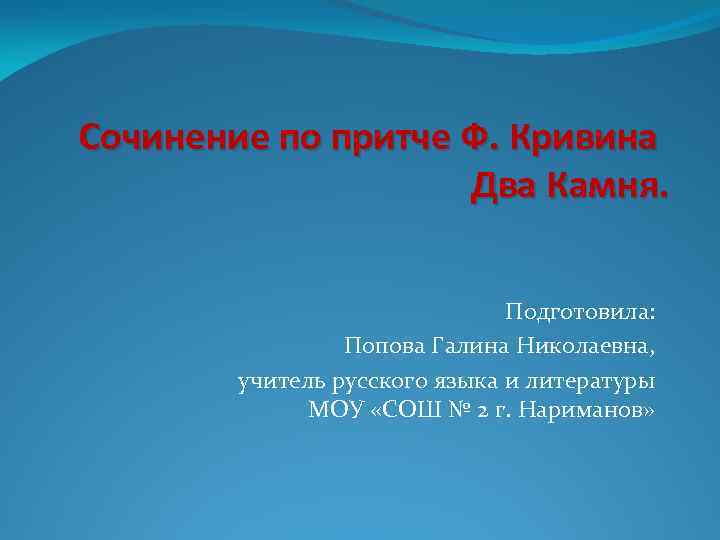 Сочинение по притче Ф. Кривина
Два Камня.

Подготовила:
Попова Галина Николаевна,
учитель русского языка и литературы
МОУ «СОШ № 2 г. Нариманов»